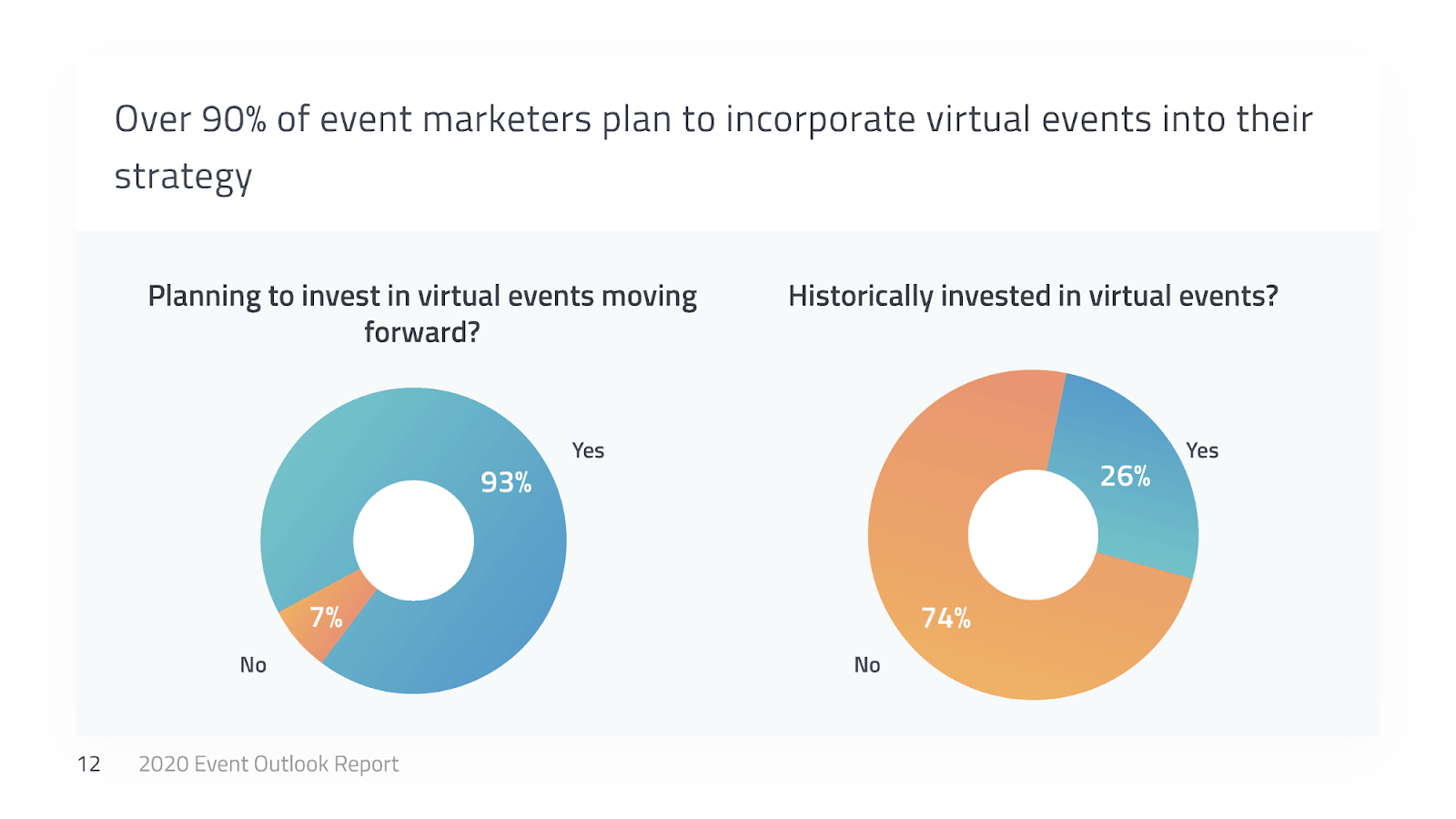 Over 90% of event marketers plan to incorporate virtual events into their strategy

Planning to invest in virtual events moving forward?

Yes

93%

7%

No

Historically invested in virtual events?

Yes

26%

74%

No

12 2020 Event Outlook Report